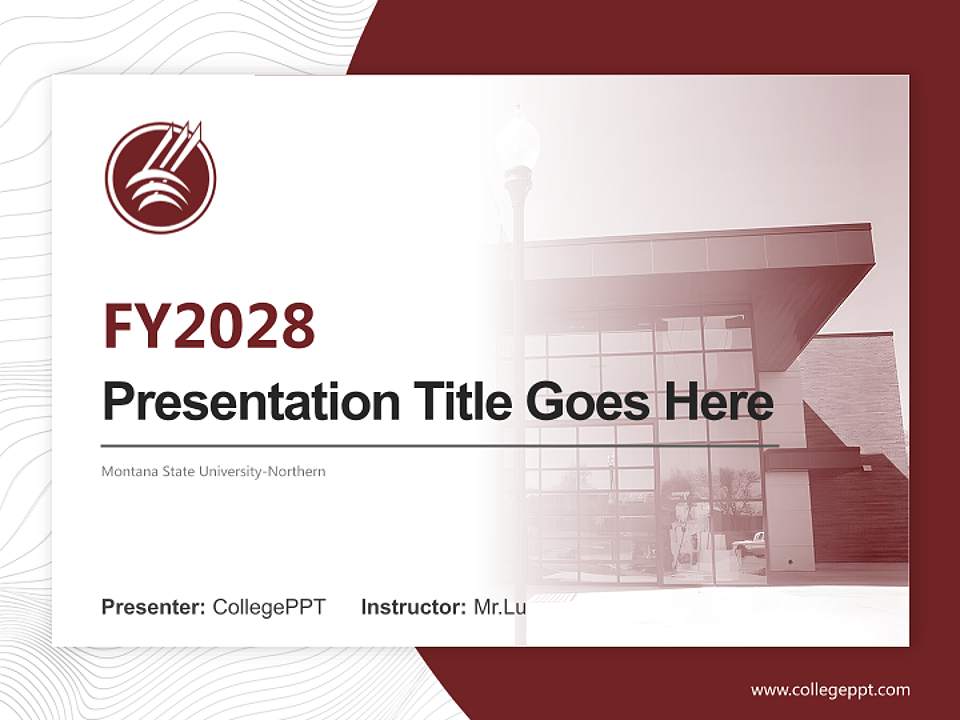 FY2028

Presentation Title Goes Here

Montana State University-Northern

Presenter: CollegePPT Instructor: Mr.Lu

www.collegeppt.com